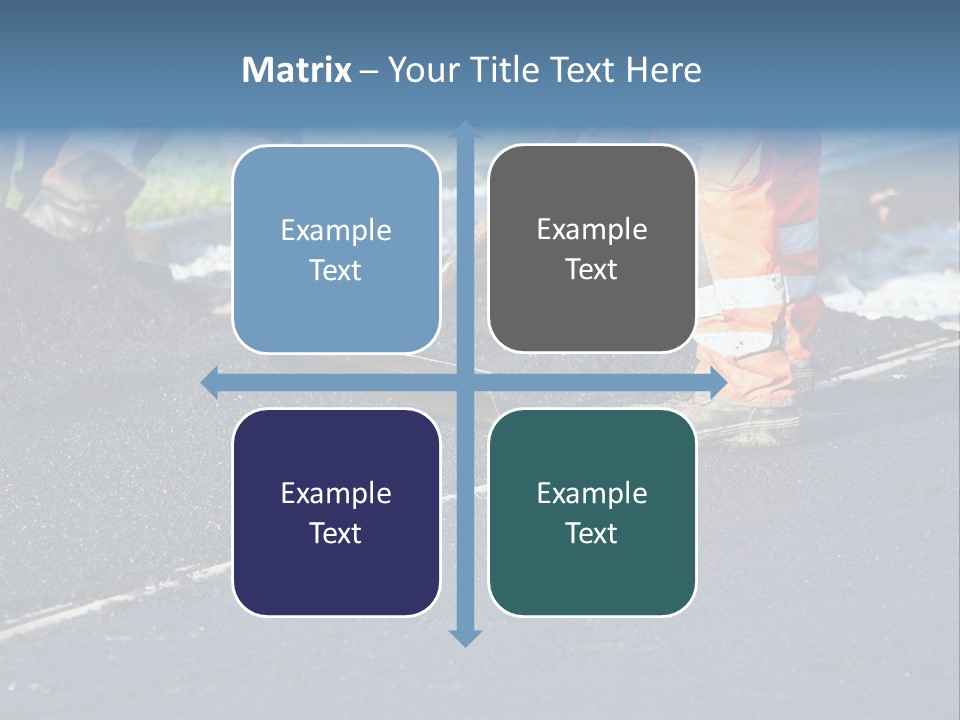 Matrix – Your Title Text Here

Example Text

Example Text

Example Text

Example Text